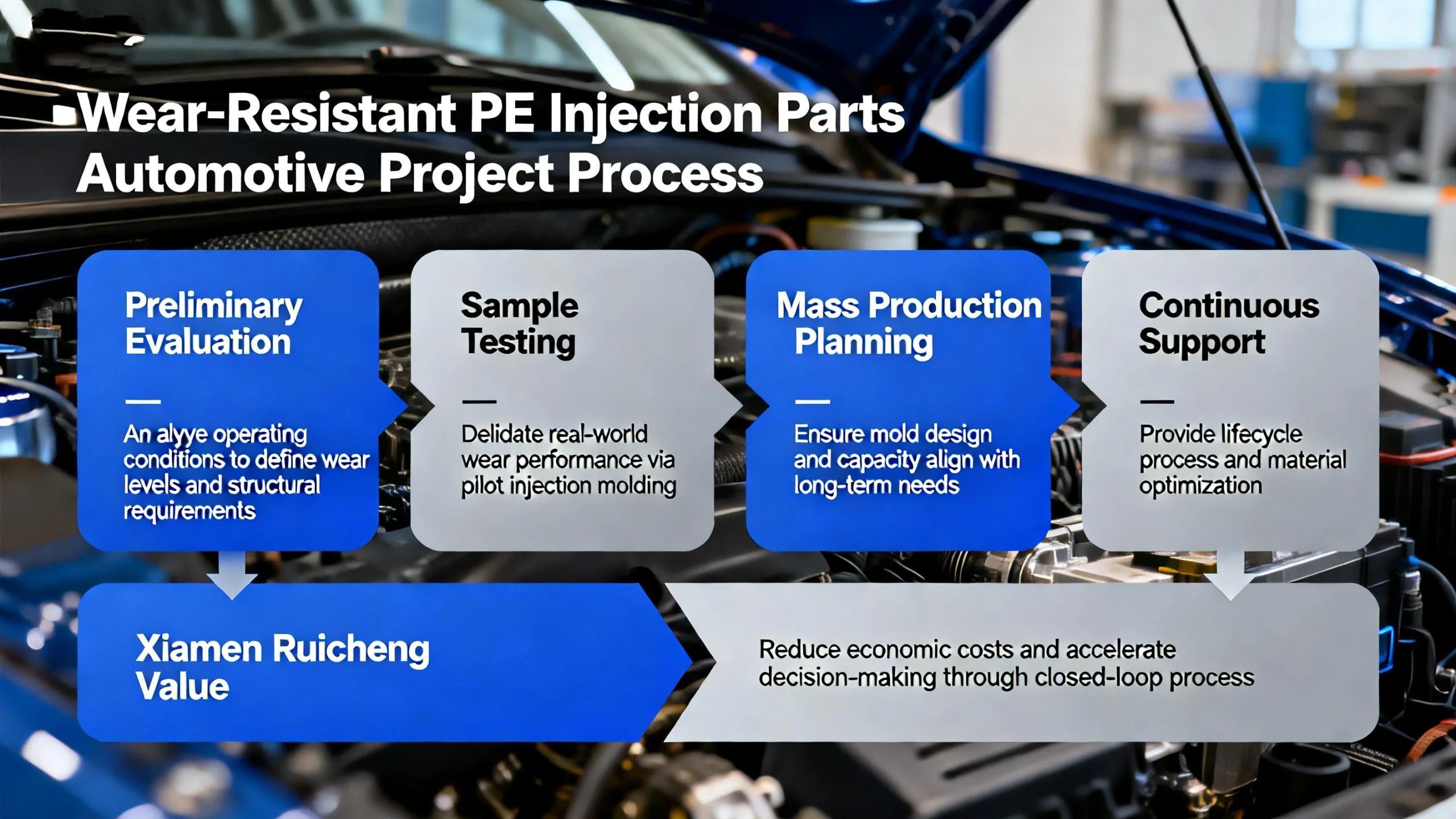 Wear-Resistant PE Injection Parts Automotive Project Process

Preliminary Evaluation

An alyye operating conditions to define wear levels and structural requirements

Sample Testing

Delidate real-world wear performance via pilot injection molding

Mass Production Planning

Ensure mold design and capacity align with long-term needs

Continuous Support

Provide lifecycle process and material optimization

Xiamen Ruicheng Value

Reduce economic costs and accelerate decision-making through closed-loop process